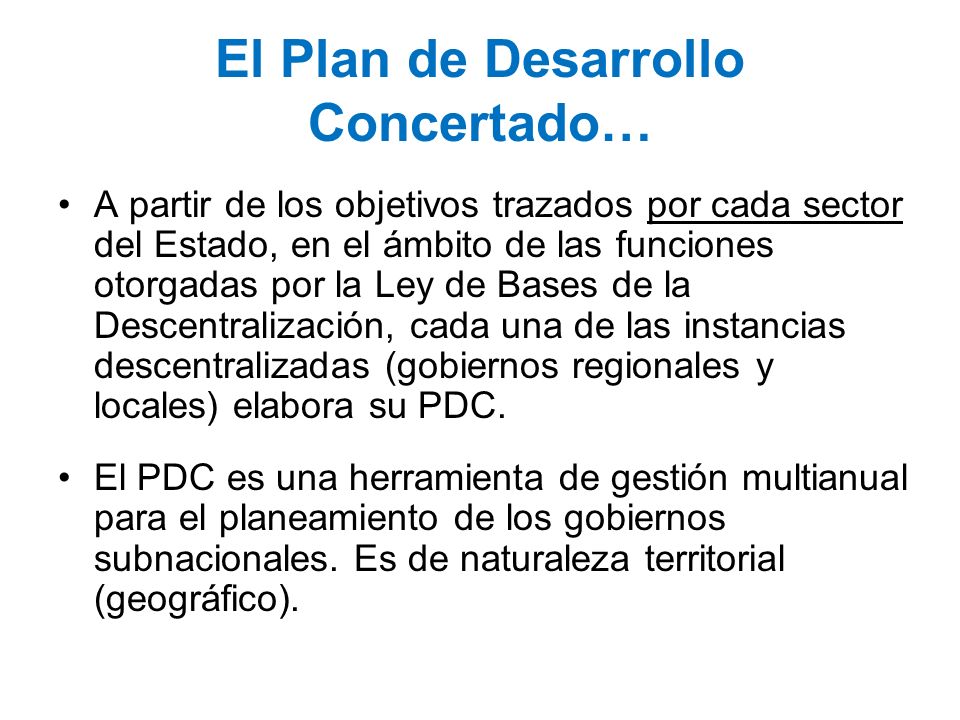 El Plan de Desarrollo Concertado…

• A partir de los objetivos trazados por cada sector del Estado, en el ámbito de las funciones otorgadas por la Ley de Bases de la Descentralización, cada una de las instancias descentralizadas (gobiernos regionales y locales) elabora su PDC.

• El PDC es una herramienta de gestión multianual para el planeamiento de los gobiernos subnacionales. Es de naturaleza territorial (geográfico).